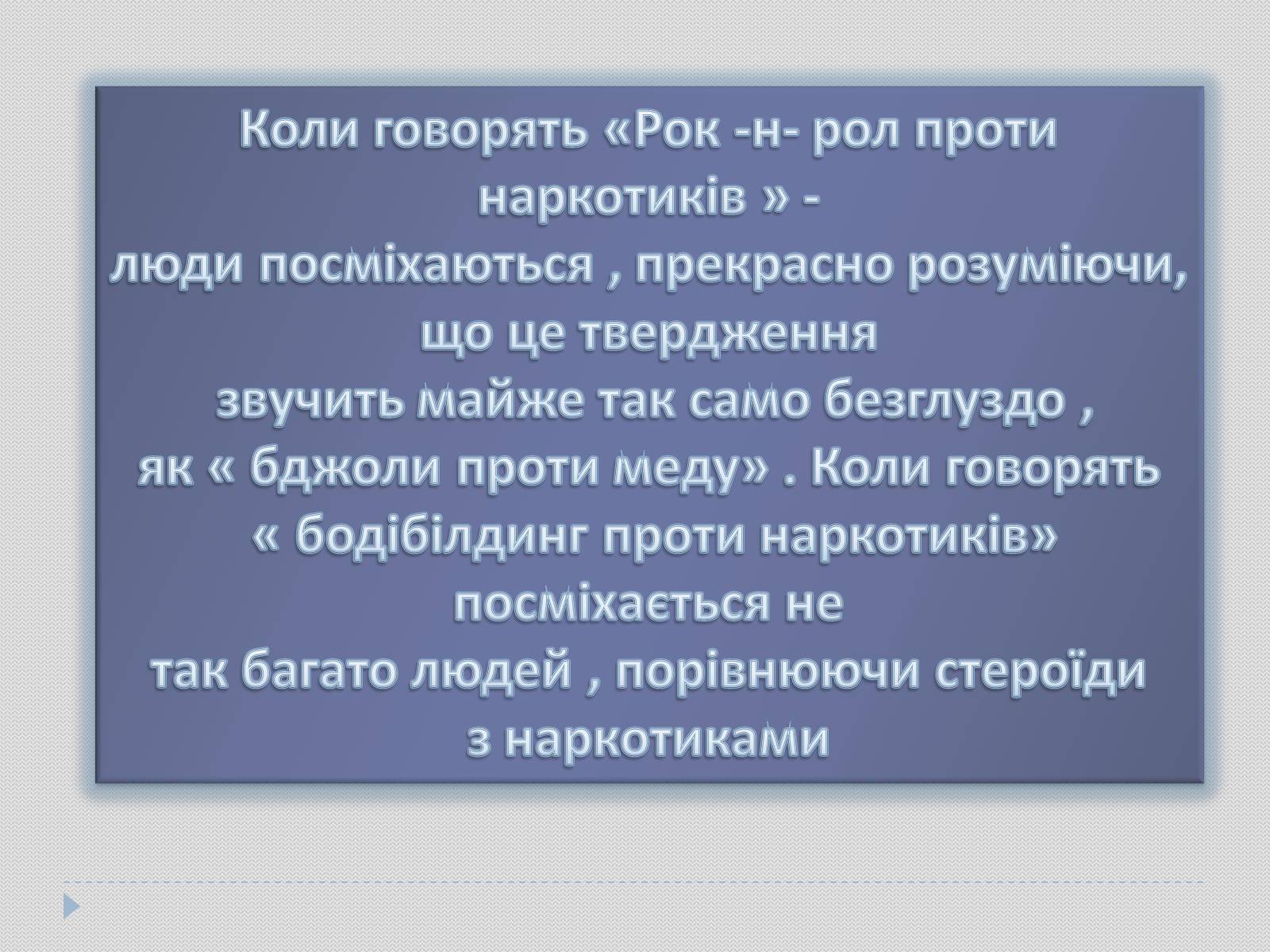 Коли говорять «Рок -н- рол проти наркотиків » -
люди посміхаються , прекрасно розуміючи, що це твердження
звучить майже так само безглуздо , як « бджоли проти меду» . Коли говорять « бодібілдинг проти наркотиків» посміхається не
так багато людей , порівнюючи стероїди з наркотиками